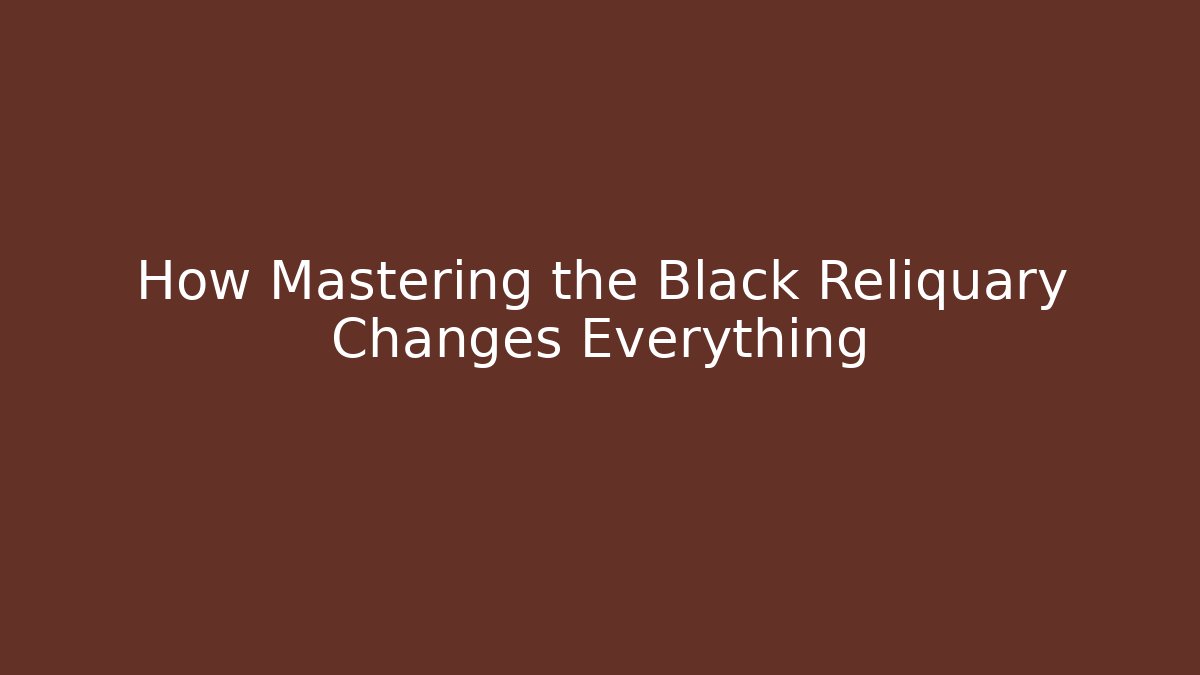 How Mastering the Black Reliquary Changes Everything